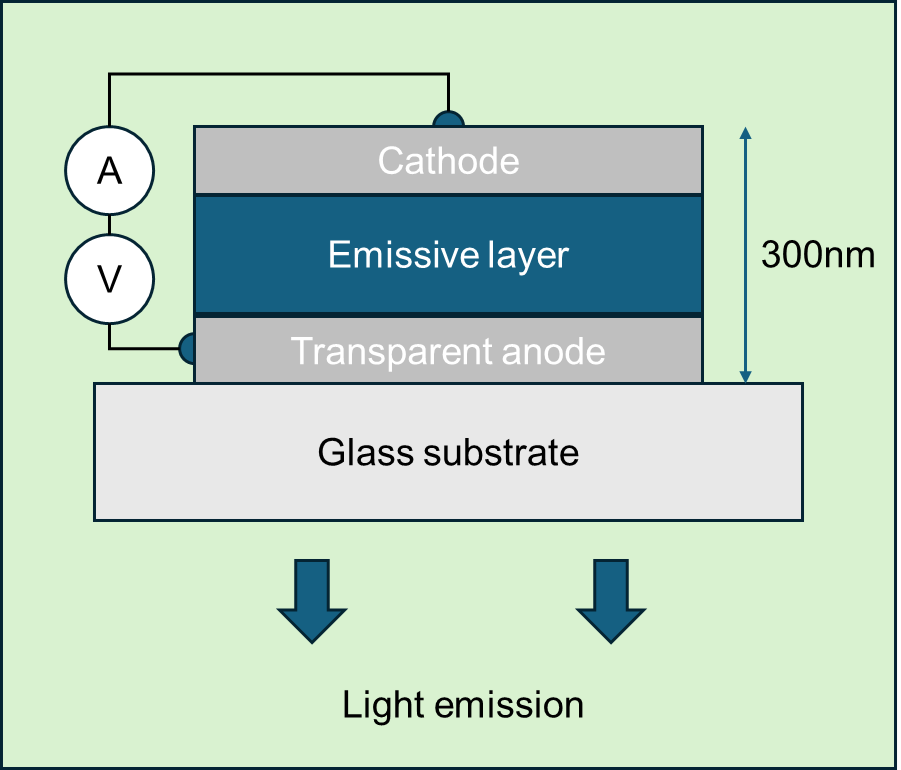 A

V

Cathode

Emissive layer

Transparent anode

300nm

Glass substrate

Light emission